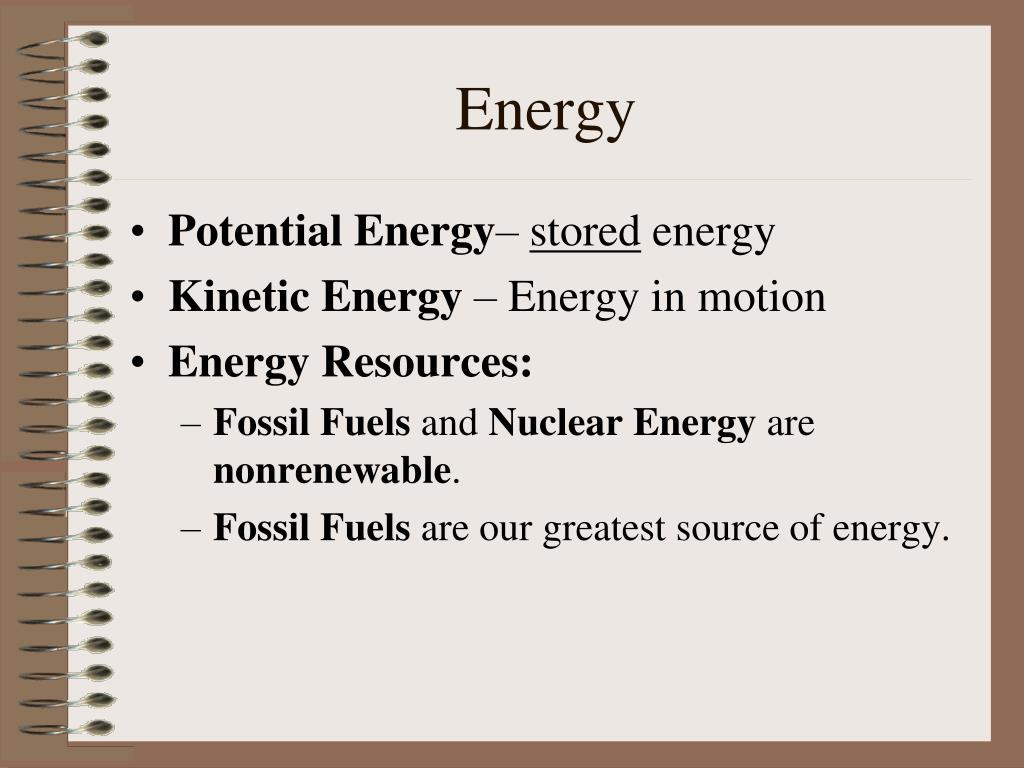 Energy

• Potential Energy– stored energy
• Kinetic Energy – Energy in motion
• Energy Resources:
– Fossil Fuels and Nuclear Energy are nonrenewable.
– Fossil Fuels are our greatest source of energy.